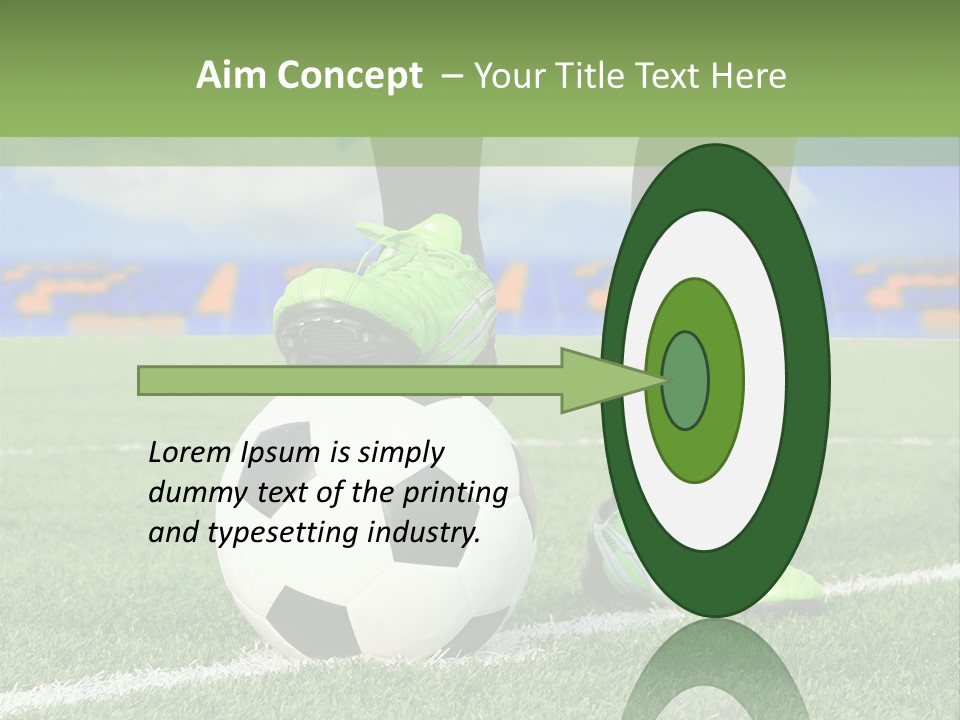 Aim Concept – Your Title Text Here

Lorem Ipsum is simply dummy text of the printing and typesetting industry.